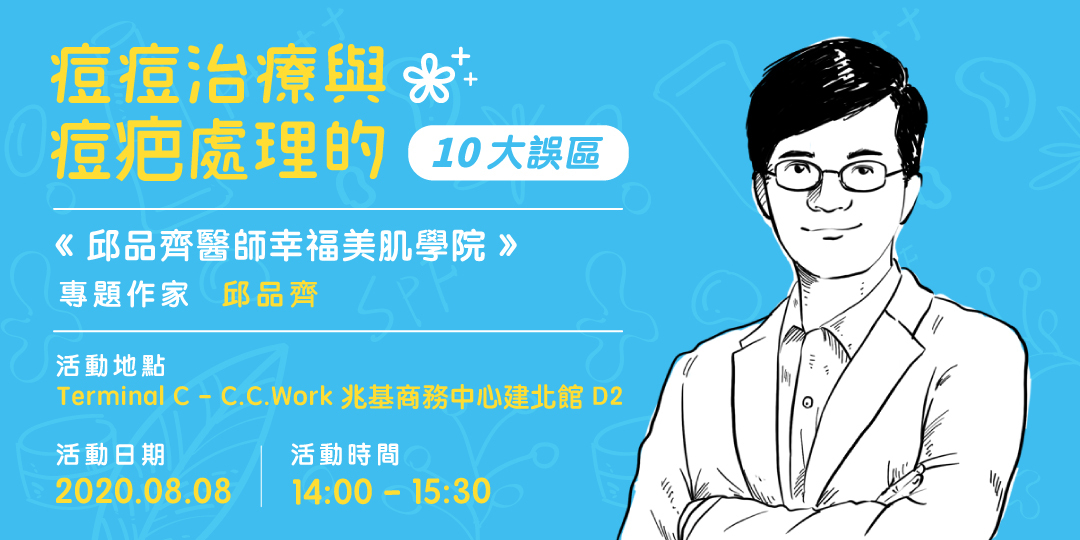 痘痘治療與
痘疤處理的 10大誤區

《 邱品齊醫師幸福美肌學院 》
專題作家 邱品齊

活動地點
Terminal C - C.C.Work 兆基商務中心建北館 D2

活動日期
2020.08.08

活動時間
14:00 - 15:30